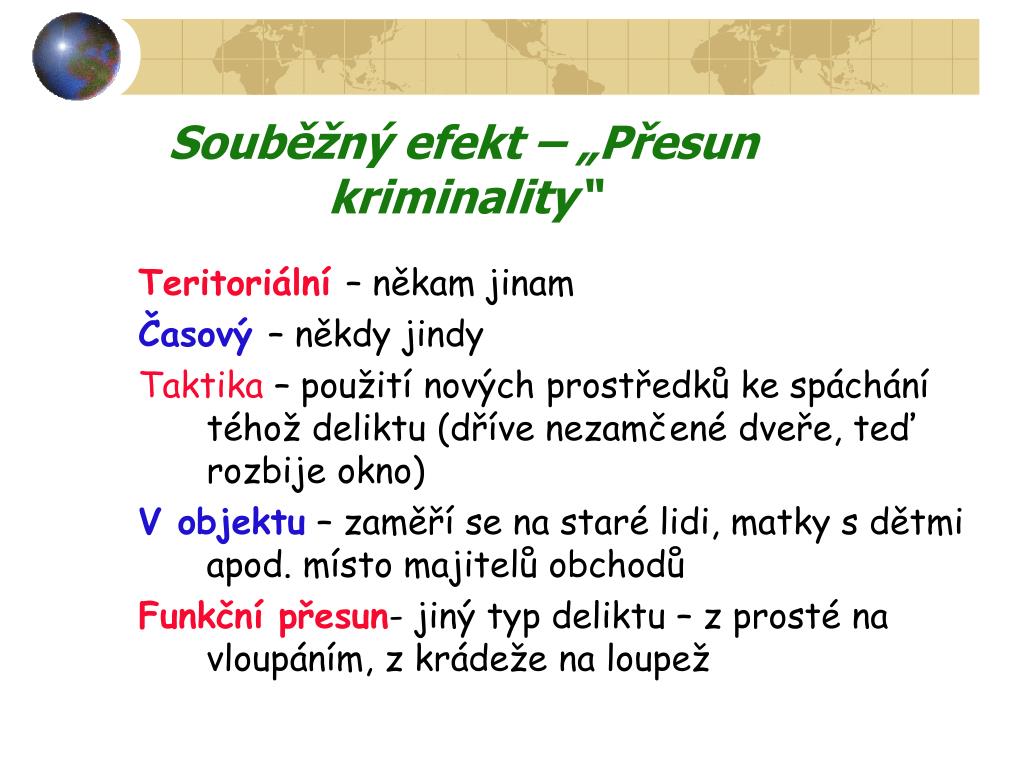 Souběžný efekt – „Přesun kriminality"

Teritoriální – někam jinam

Časový – někdy jindy

Taktika – použití nových prostředků ke spáchání téhož deliktu (dříve nezamčené dveře, teď rozbije okno)

V objektu – zaměří se na staré lidi, matky s dětmi apod. místo majitelů obchodů

Funkční přesun- jiný typ deliktu – z prosté na vloupáním, z krádeže na loupež